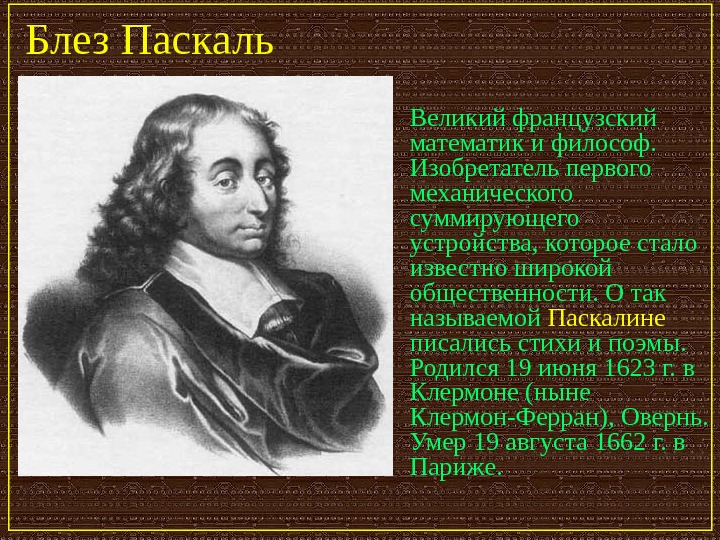 Блез Паскаль

Великий французский математик и философ. Изобретатель первого механического суммирующего устройства, которое стало известно широкой общественности. О так называемой Паскалине писались стихи и поэмы. Родился 19 июня 1623 г. в Клермоне (ныне Клермон-Ферран), Овернь. Умер 19 августа 1662 г. в Париже.